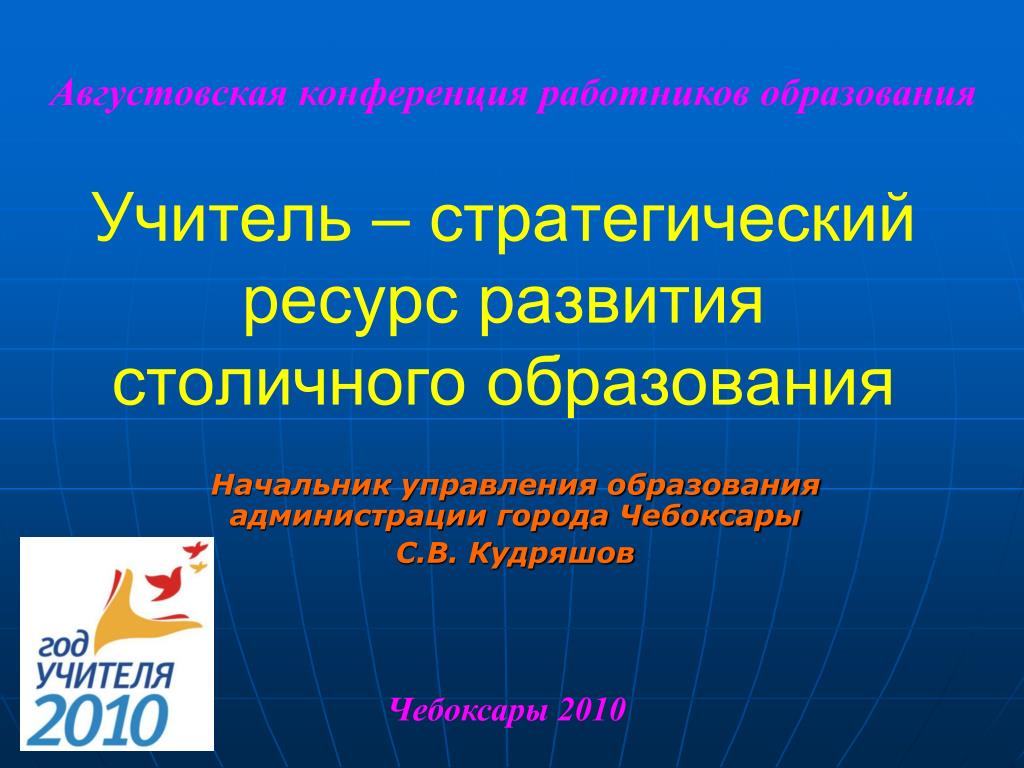 Августовская конференция работников образования

Учитель – стратегический ресурс развития столичного образования

Начальник управления образования администрации города Чебоксары

С.В. Кудряшов

год УЧИТЕЛЯ 2010

Чебоксары 2010